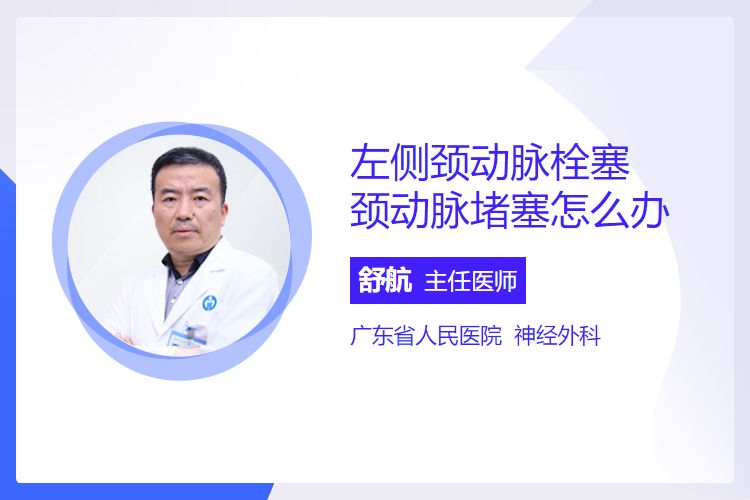 左侧颈动脉栓塞
颈动脉堵塞怎么办

舒航 主任医师

广东省人民医院 神经外科